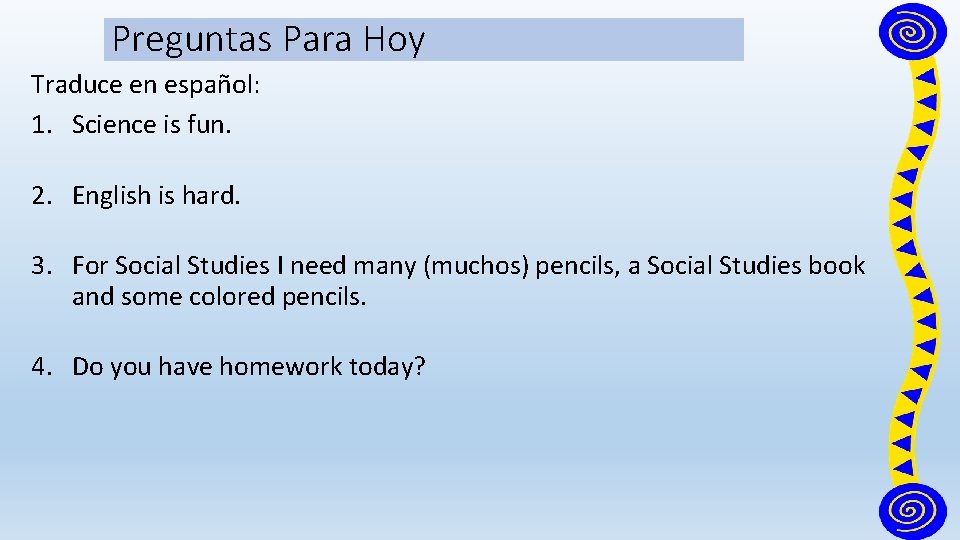 Preguntas Para Hoy

Traduce en español:

1. Science is fun.

2. English is hard.

3. For Social Studies I need many (muchos) pencils, a Social Studies book and some colored pencils.

4. Do you have homework today?